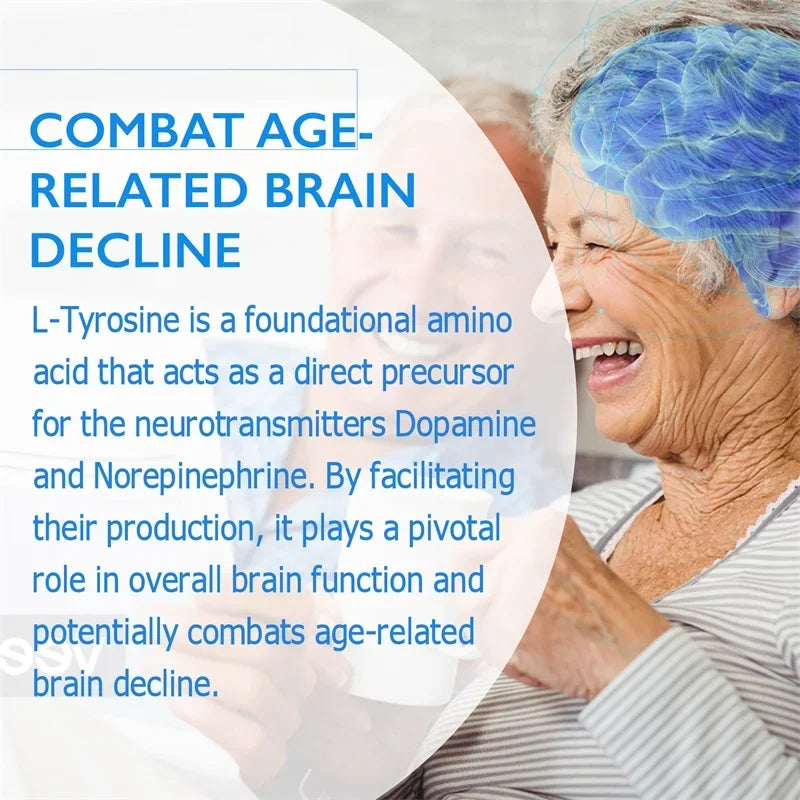 COMBAT AGE-RELATED BRAIN DECLINE

L-Tyrosine is a foundational amino acid that acts as a direct precursor for the neurotransmitters Dopamine and Norepinephrine. By facilitating their production, it plays a pivotal role in overall brain function and potentially combats age-related brain decline.